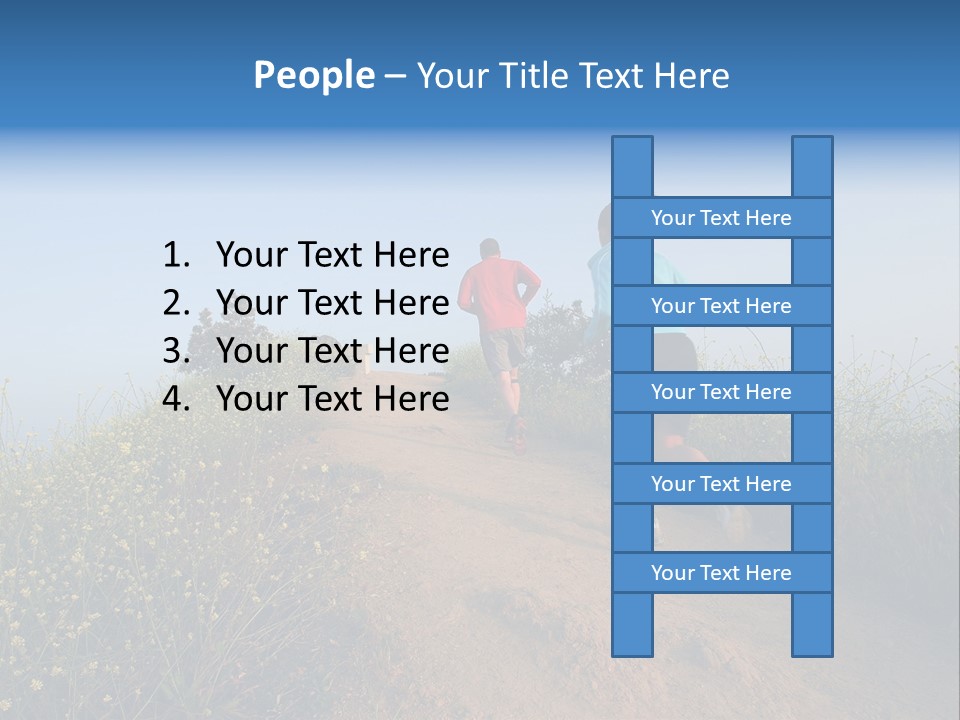 People – Your Title Text Here

1. Your Text Here
2. Your Text Here
3. Your Text Here
4. Your Text Here

Your Text Here

Your Text Here

Your Text Here

Your Text Here

Your Text Here